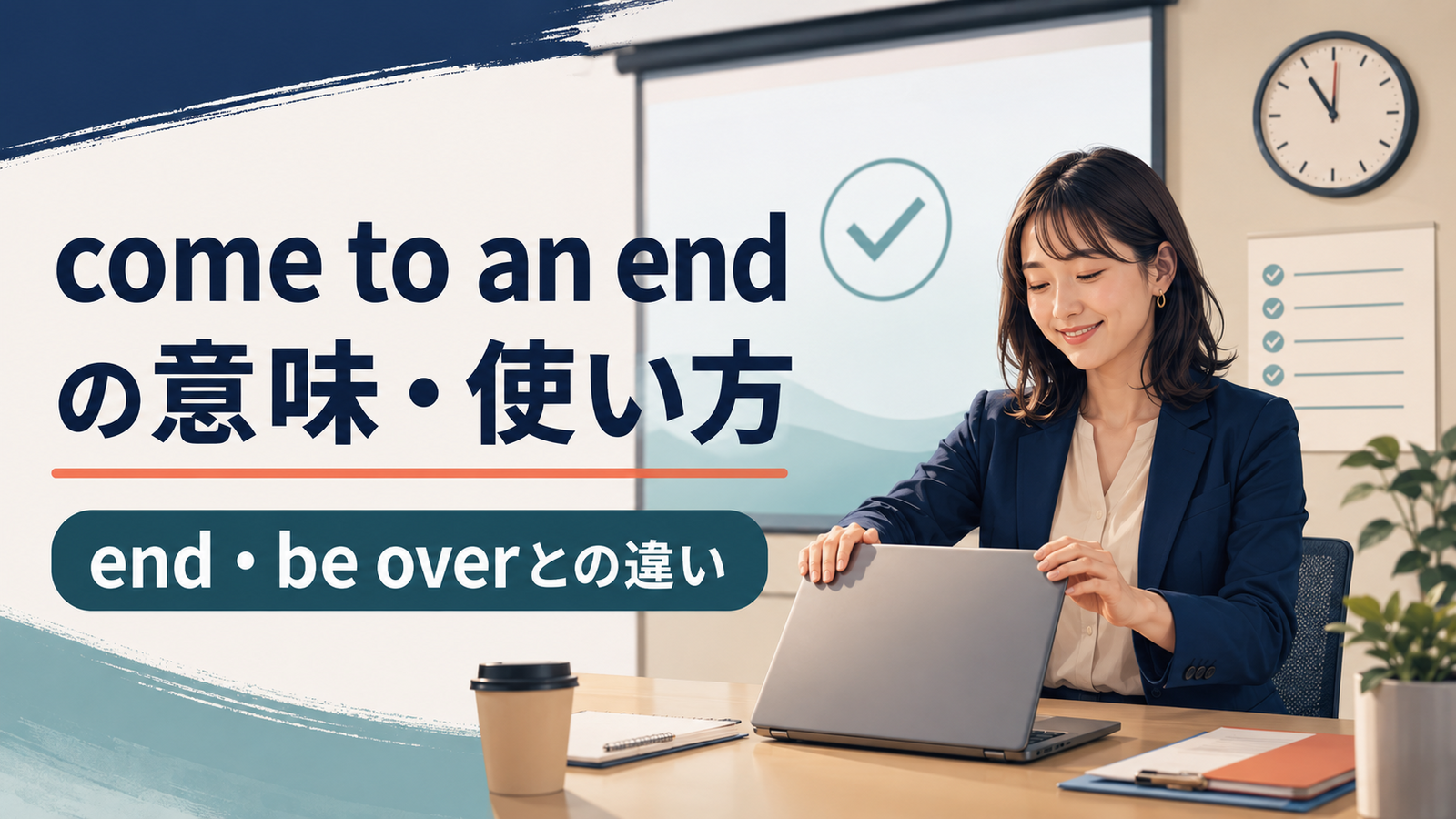 come to an end
の意味・使い方

end・be overとの違い